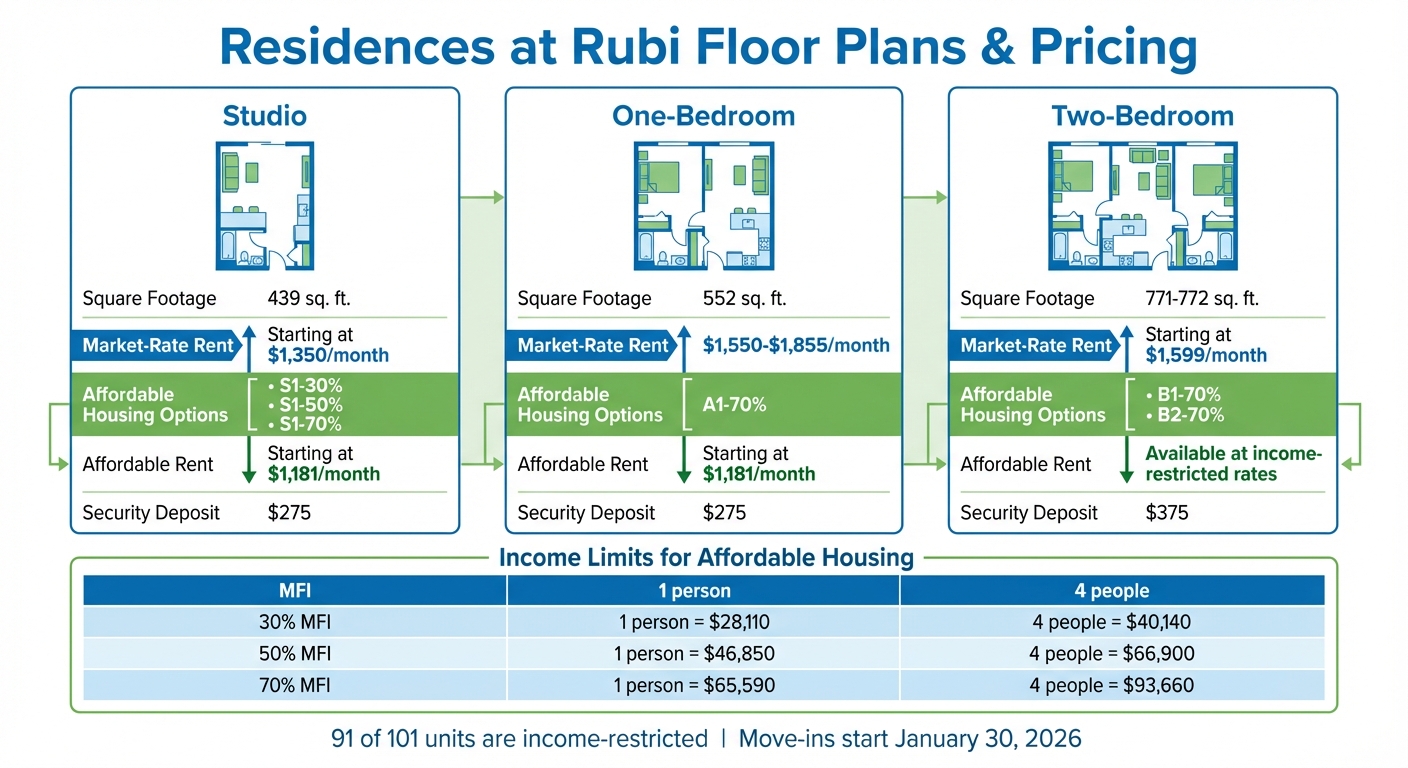 Residences at Rubi Floor Plans & Pricing

Studio

Square Footage 439 sq. ft.

Market-Rate Rent Starting at $1,350/month

Affordable Housing Options
• S1-30%
• S1-50%
• S1-70%

Affordable Rent Starting at $1,181/month

Security Deposit $275

One-Bedroom

Square Footage 552 sq. ft.

Market-Rate Rent $1,550-$1,855/month

Affordable Housing Options A1-70%

Affordable Rent Starting at $1,181/month

Security Deposit $275

Two-Bedroom

Square Footage 771-772 sq. ft.

Market-Rate Rent Starting at $1,599/month

Affordable Housing Options
• B1-70%
• B2-70%

Affordable Rent Available at income-restricted rates

Security Deposit $375

Income Limits for Affordable Housing

| MFI | 1 person | 4 people |
|---|---|---|
| 30% MFI | 1 person = $28,110 | 4 people = $40,140 |
| 50% MFI | 1 person = $46,850 | 4 people = $66,900 |
| 70% MFI | 1 person = $65,590 | 4 people = $93,660 |

91 of 101 units are income-restricted | Move-ins start January 30, 2026